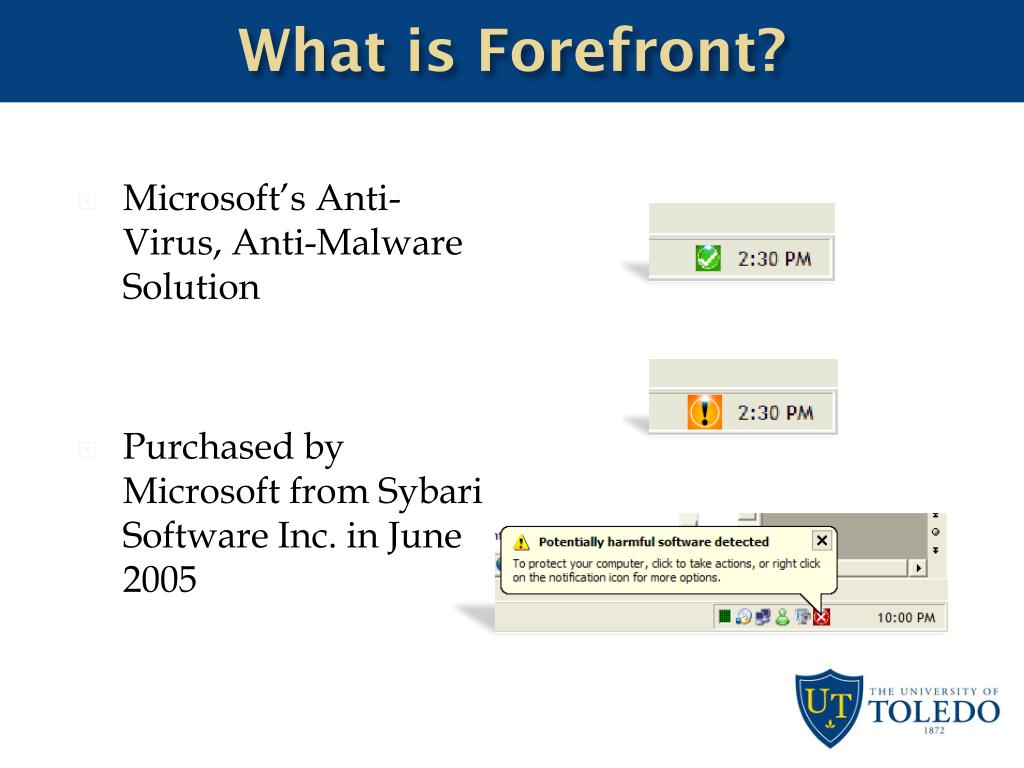 What is Forefront?

Microsoft's Anti-Virus, Anti-Malware Solution

Purchased by Microsoft from Sybari Software Inc. in June 2005

2:30 PM

2:30 PM

Potentially harmful software detected
To protect your computer, click to take actions, or right click on the notification icon for more options.

10:00 PM

UT THE UNIVERSITY OF TOLEDO 1872